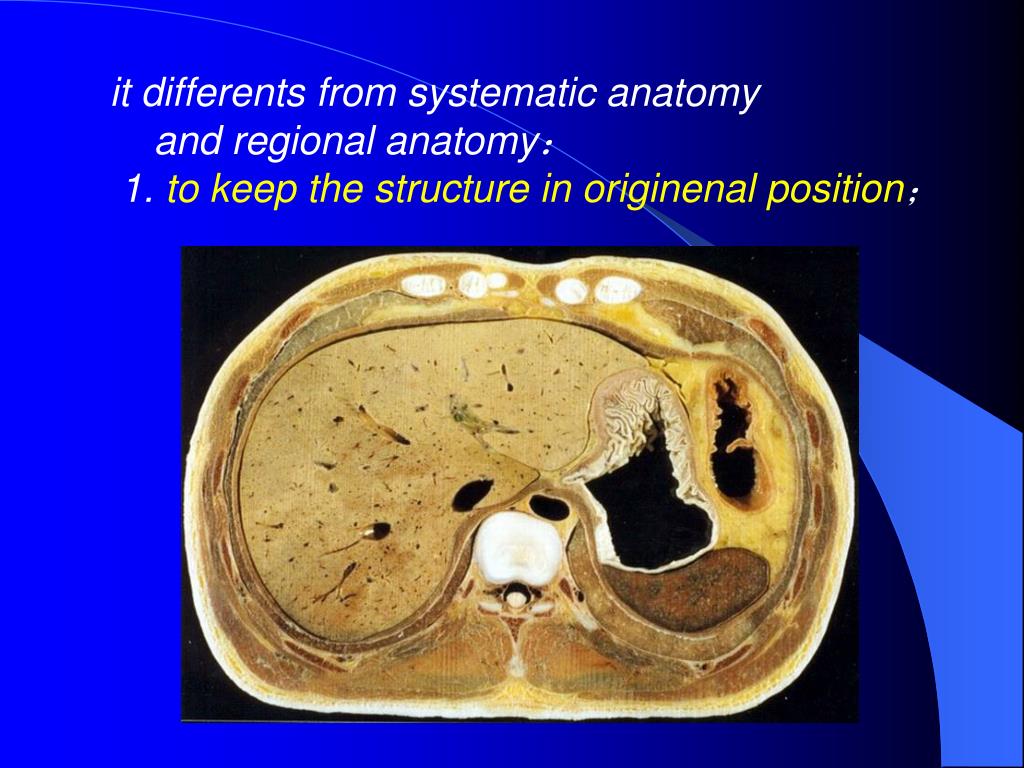 it differents from systematic anatomy and regional anatomy：

1. to keep the structure in originenal position；